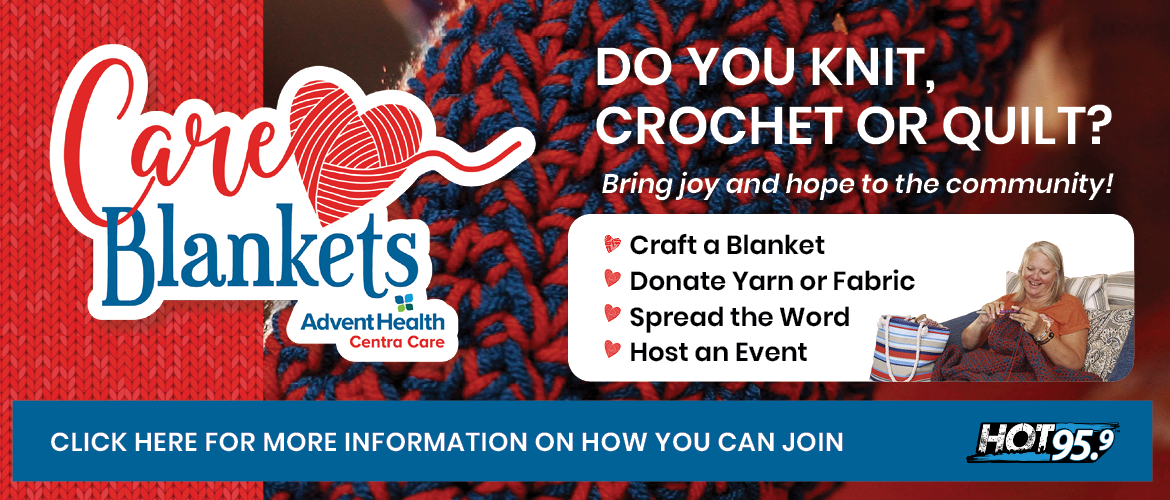 Care Blankets

AdventHealth
Centra Care

DO YOU KNIT, CROCHET OR QUILT?

Bring joy and hope to the community!

Craft a Blanket
Donate Yarn or Fabric
Spread the Word
Host an Event

CLICK HERE FOR MORE INFORMATION ON HOW YOU CAN JOIN

HOT 95.9